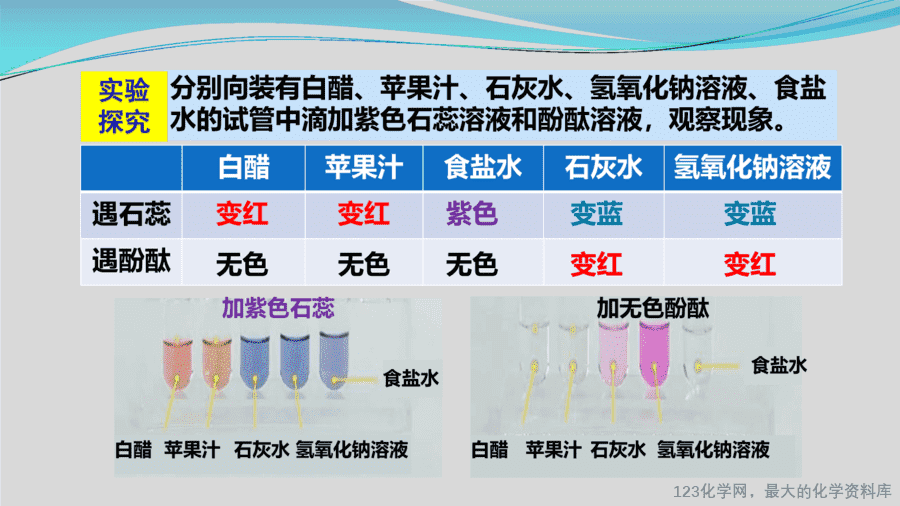 实验探究 分别向装有白醋、苹果汁、石灰水、氢氧化钠溶液、食盐水的试管中滴加紫色石蕊溶液和酚酞溶液，观察现象。

|  | 白醋 | 苹果汁 | 食盐水 | 石灰水 | 氢氧化钠溶液 |
|---|---|---|---|---|---|
| 遇石蕊 | 变红 | 变红 | 紫色 | 变蓝 | 变蓝 |
| 遇酚酞 | 无色 | 无色 | 无色 | 变红 | 变红 |

加紫色石蕊

食盐水

白醋 苹果汁 石灰水 氢氧化钠溶液

加无色酚酞

食盐水

白醋 苹果汁 石灰水 氢氧化钠溶液

123化学网，最大的化学资料库